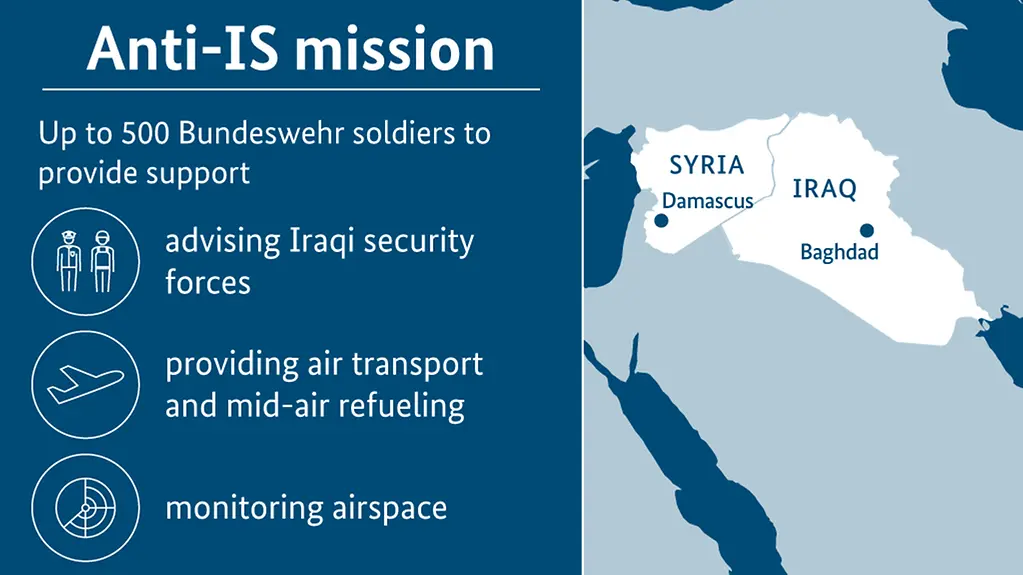 Anti-IS mission

Up to 500 Bundeswehr soldiers to provide support

advising Iraqi security forces

providing air transport and mid-air refueling

monitoring airspace

SYRIA
Damascus
IRAQ
Baghdad